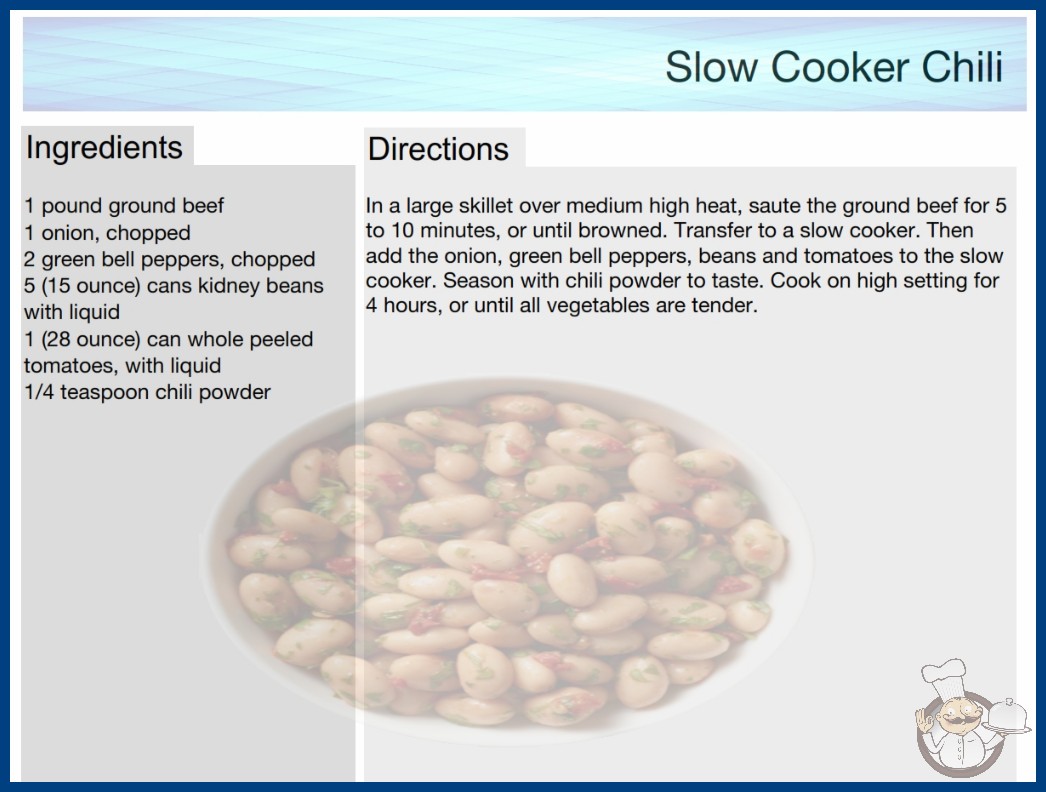 Slow Cooker Chili

Ingredients

1 pound ground beef
1 onion, chopped
2 green bell peppers, chopped
5 (15 ounce) cans kidney beans with liquid
1 (28 ounce) can whole peeled tomatoes, with liquid
1/4 teaspoon chili powder

Directions

In a large skillet over medium high heat, saute the ground beef for 5 to 10 minutes, or until browned. Transfer to a slow cooker. Then add the onion, green bell peppers, beans and tomatoes to the slow cooker. Season with chili powder to taste. Cook on high setting for 4 hours, or until all vegetables are tender.